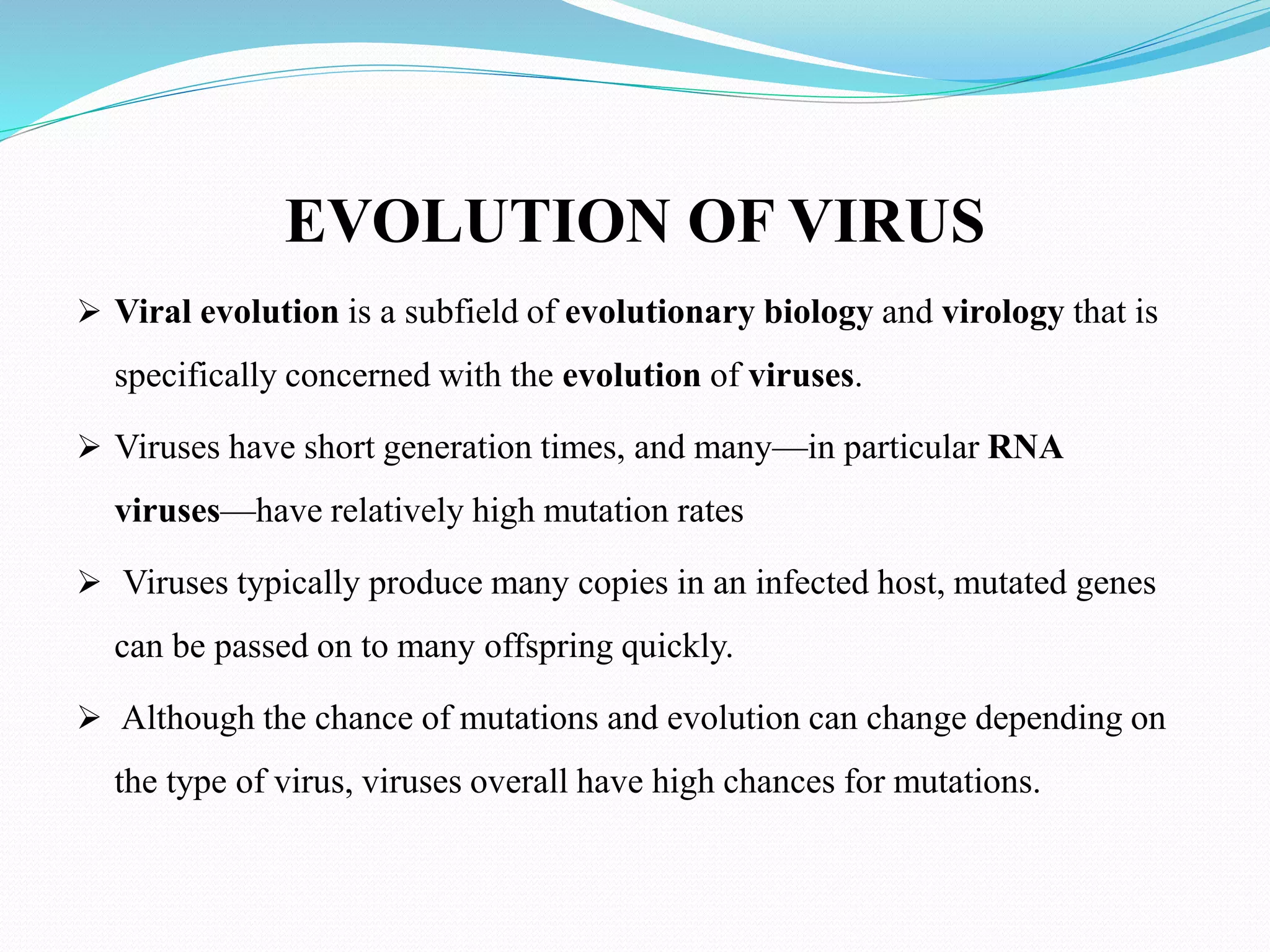 EVOLUTION OF VIRUS

➢ Viral evolution is a subfield of evolutionary biology and virology that is specifically concerned with the evolution of viruses.

➢ Viruses have short generation times, and many—in particular RNA viruses—have relatively high mutation rates

➢ Viruses typically produce many copies in an infected host, mutated genes can be passed on to many offspring quickly.

➢ Although the chance of mutations and evolution can change depending on the type of virus, viruses overall have high chances for mutations.